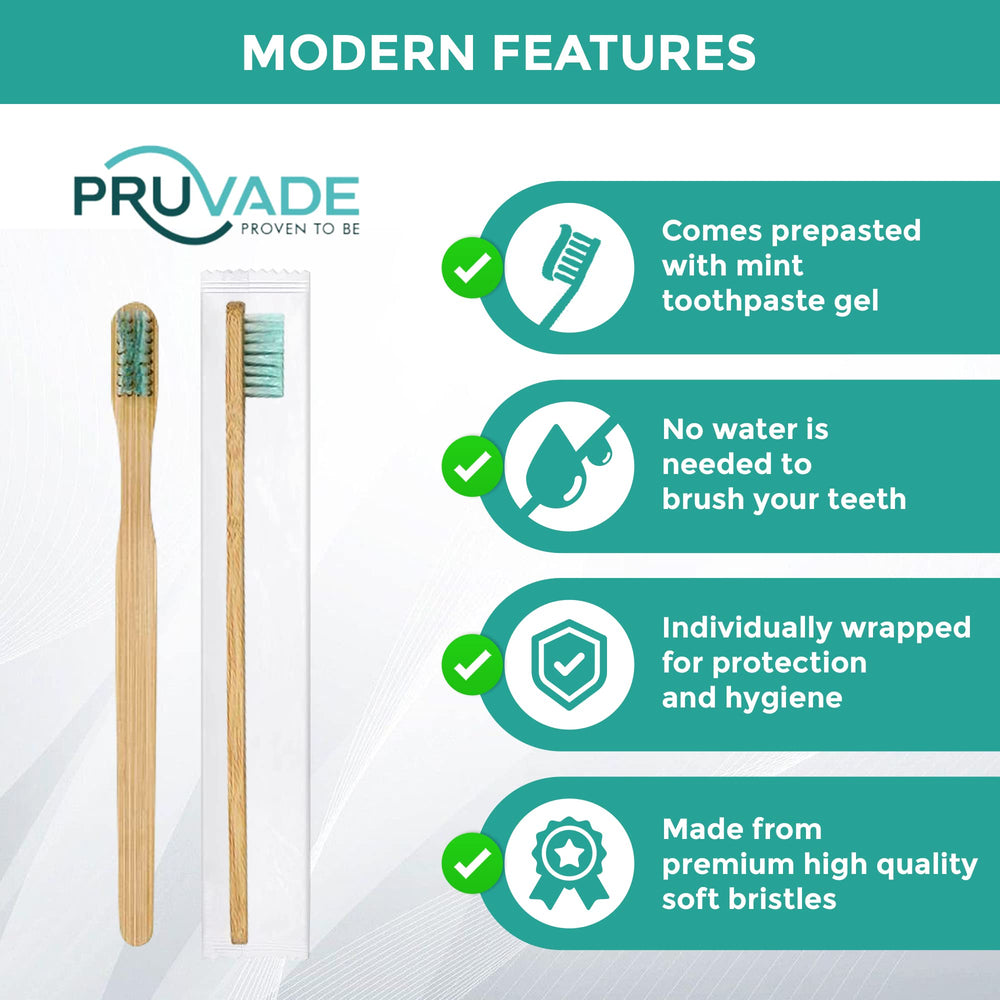 MODERN FEATURES

PRUVADE
PROVEN TO BE

Comes prepasted with mint toothpaste gel

No water is needed to brush your teeth

Individually wrapped for protection and hygiene

Made from premium high quality soft bristles